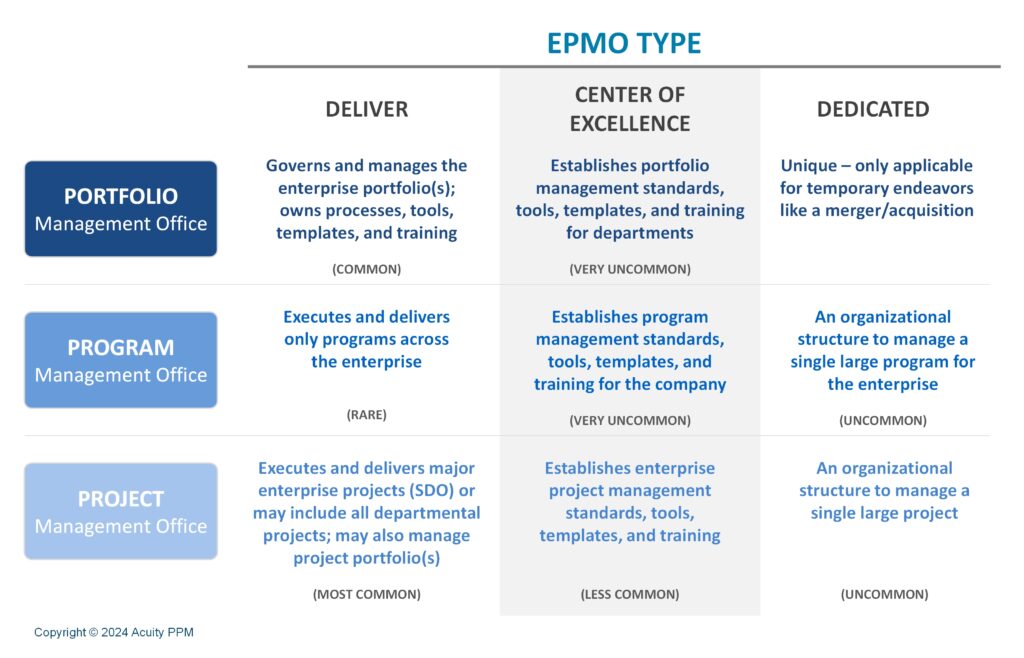 EPMO TYPE

| | DELIVER | CENTER OF EXCELLENCE | DEDICATED |
|---|---|---|---|
| PORTFOLIO Management Office | Governs and manages the enterprise portfolio(s); owns processes, tools, templates, and training (COMMON) | Establishes portfolio management standards, tools, templates, and training for departments (VERY UNCOMMON) | Unique – only applicable for temporary endeavors like a merger/acquisition |
| PROGRAM Management Office | Executes and delivers only programs across the enterprise (RARE) | Establishes program management standards, tools, templates, and training for the company (VERY UNCOMMON) | An organizational structure to manage a single large program for the enterprise (UNCOMMON) |
| PROJECT Management Office | Executes and delivers major enterprise projects (SDO) or may include all departmental projects; may also manage project portfolio(s) (MOST COMMON) | Establishes enterprise project management standards, tools, templates, and training (LESS COMMON) | An organizational structure to manage a single large project (UNCOMMON) |

Copyright © 2024 Acuity PPM